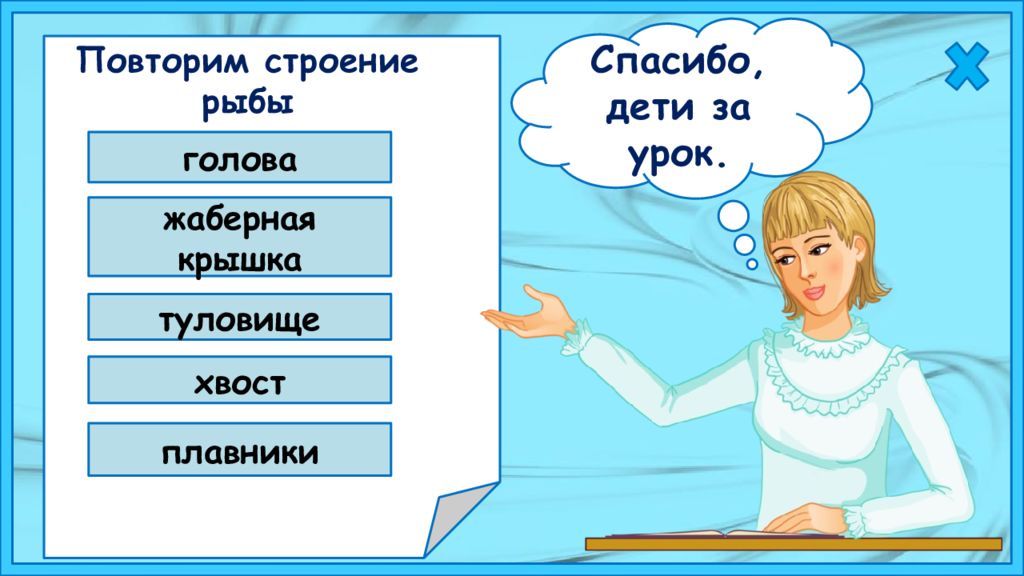 Повторим строение рыбы

голова

жаберная крышка

туловище

хвост

плавники

Спасибо, дети за урок.